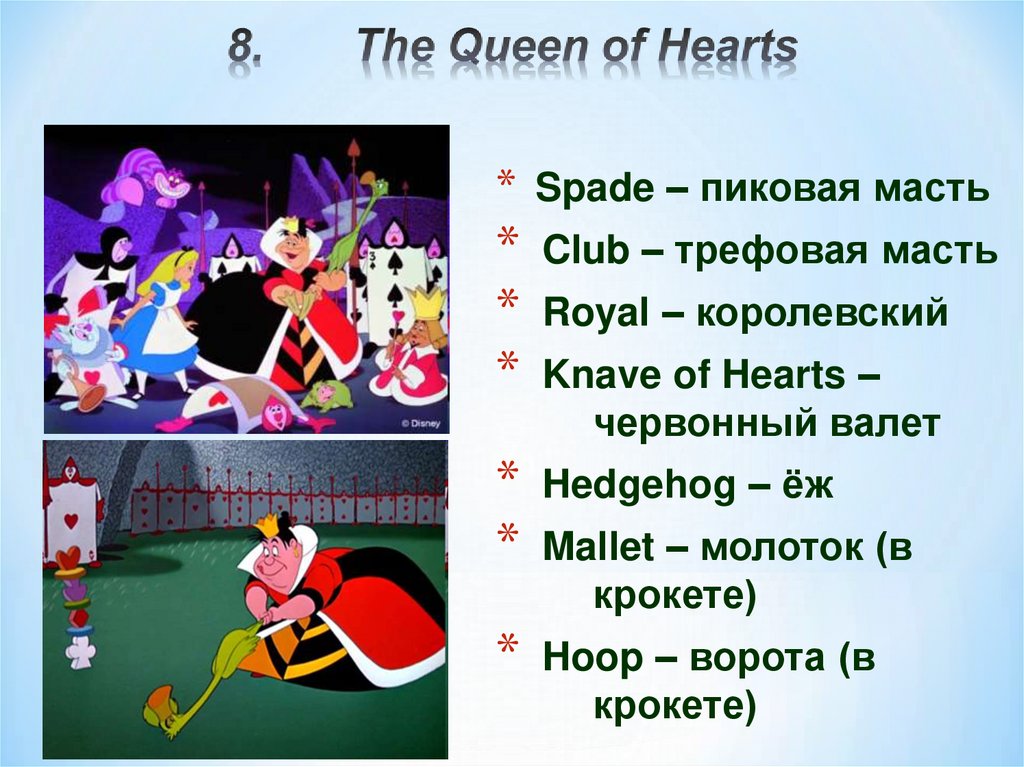 8. The Queen of Hearts

© Disney

* Spade – пиковая масть
* Club – трефовая масть
* Royal – королевский
* Knave of Hearts – червонный валет
* Hedgehog – ёж
* Mallet – молоток (в крокете)
* Hoop – ворота (в крокете)